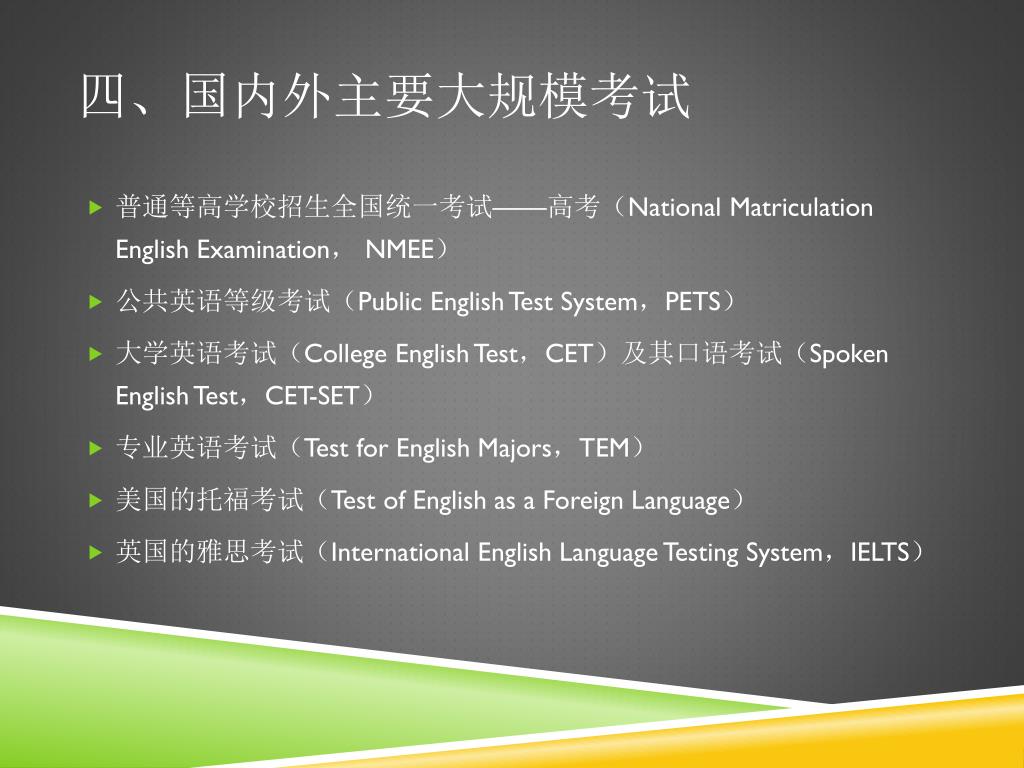 四、国内外主要大规模考试

普通等高学校招生全国统一考试——高考（National Matriculation English Examination， NMEE）

公共英语等级考试（Public English Test System，PETS）

大学英语考试（College English Test，CET）及其口语考试（Spoken English Test，CET-SET）

专业英语考试（Test for English Majors，TEM）

美国的托福考试（Test of English as a Foreign Language）

英国的雅思考试（International English Language Testing System，IELTS）